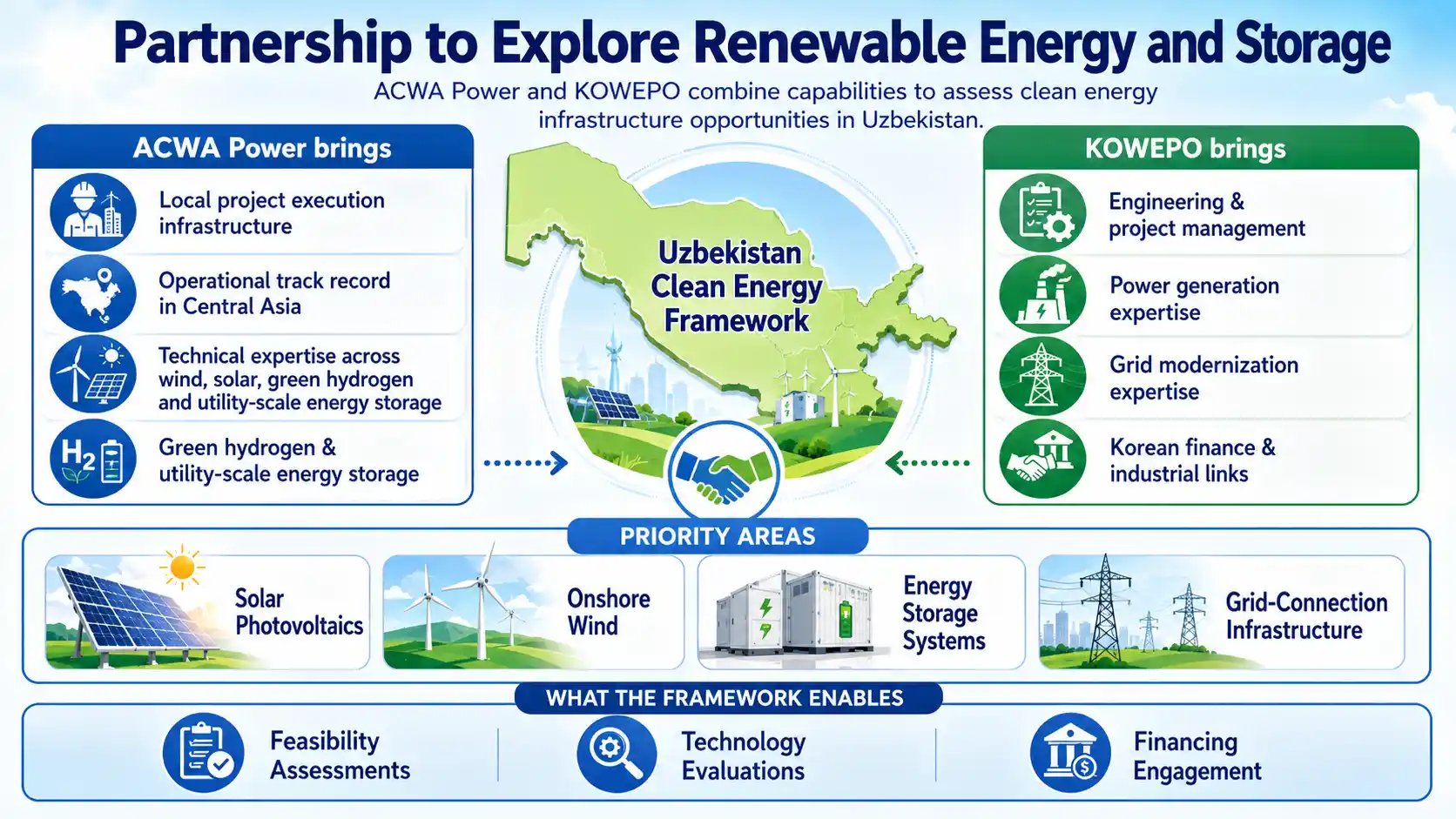 Partnership to Explore Renewable Energy and Storage

ACWA Power and KOWEPO combine capabilities to assess clean energy infrastructure opportunities in Uzbekistan.

ACWA Power brings

Local project execution infrastructure

Operational track record in Central Asia

Technical expertise across wind, solar, green hydrogen and utility-scale energy storage

$H_2$

Green hydrogen & utility-scale energy storage

Uzbekistan Clean Energy Framework

KOWEPO brings

Engineering & project management

Power generation expertise

Grid modernization expertise

Korean finance & industrial links

PRIORITY AREAS

Solar Photovoltaics

Onshore Wind

Energy Storage Systems

Grid-Connection Infrastructure

WHAT THE FRAMEWORK ENABLES

Feasibility Assessments

Technology Evaluations

Financing Engagement